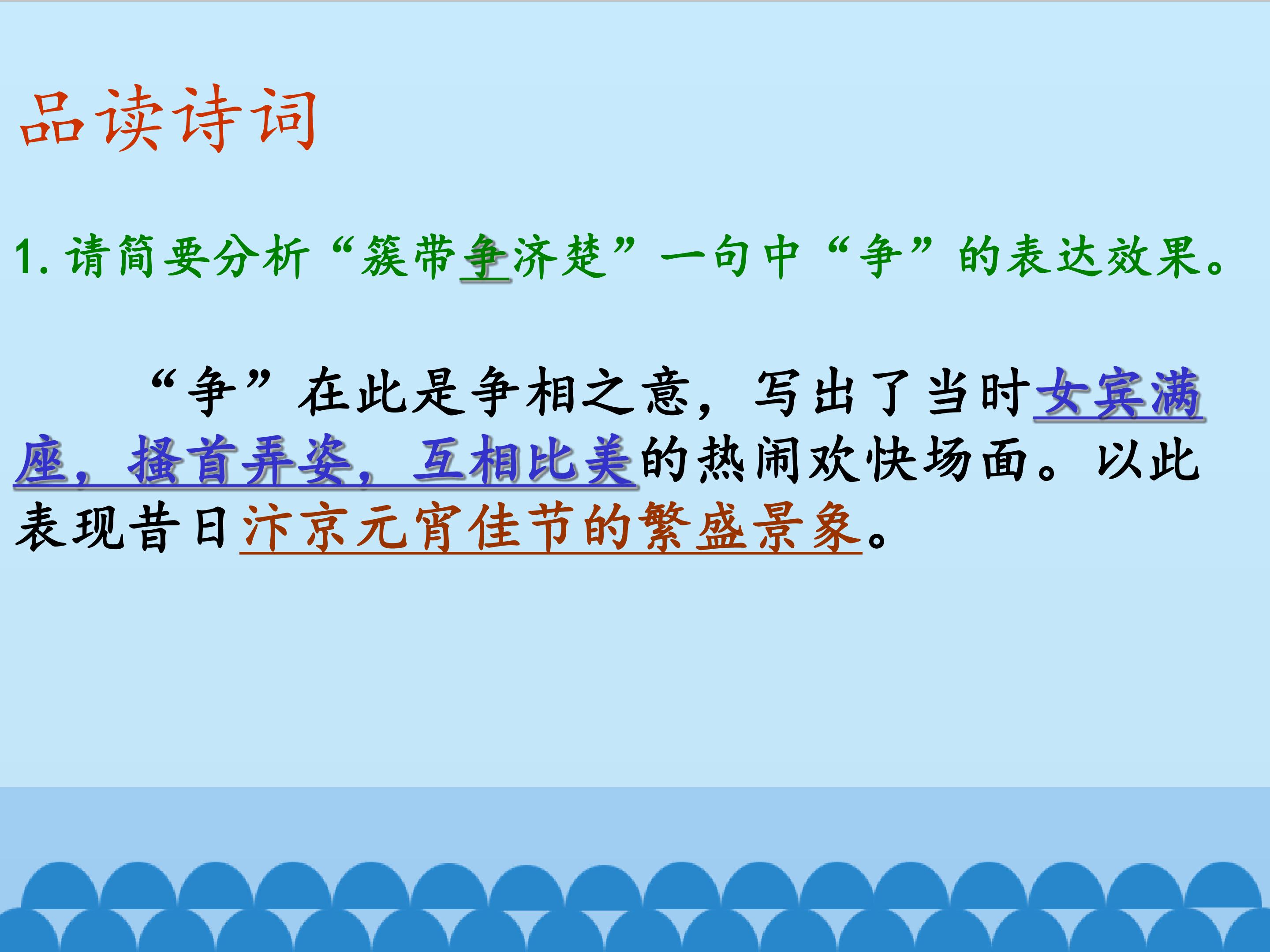 品读诗词

1.请简要分析“簇带争济楚”一句中“争”的表达效果。

“争”在此是争相之意，写出了当时女宾满座，搔首弄姿，互相比美的热闹欢快场面。以此表现昔日汴京元宵佳节的繁盛景象。